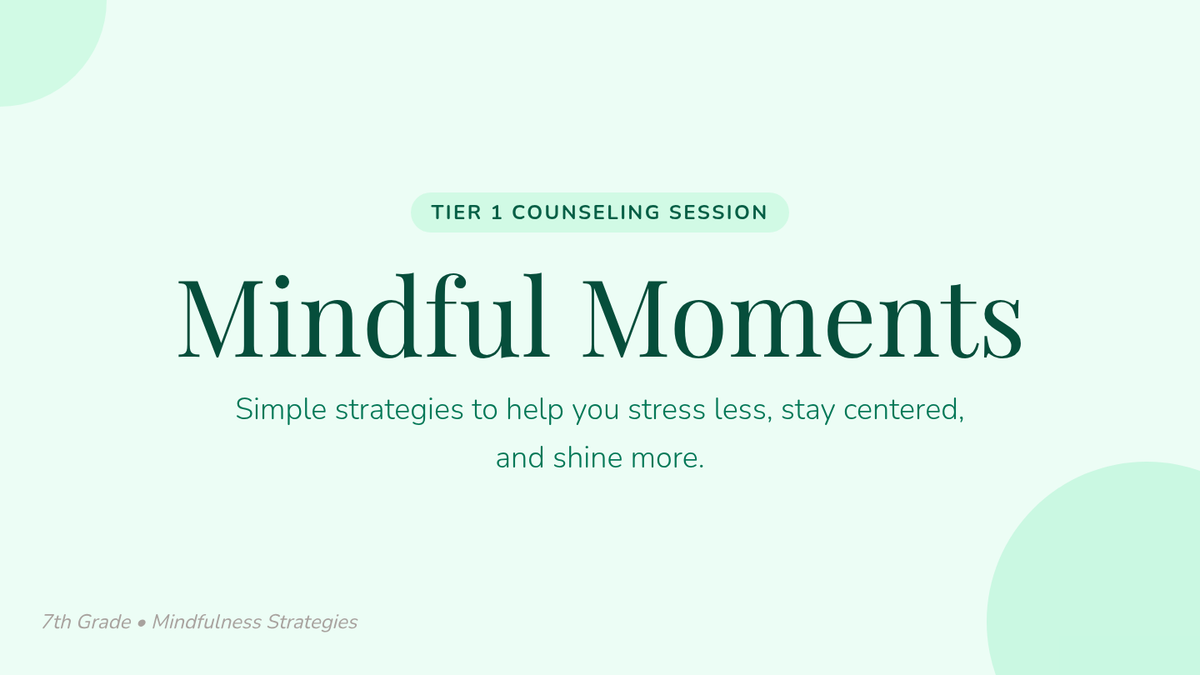 TIER 1 COUNSELING SESSION

Mindful Moments

Simple strategies to help you stress less, stay centered, and shine more.

7th Grade • Mindfulness Strategies